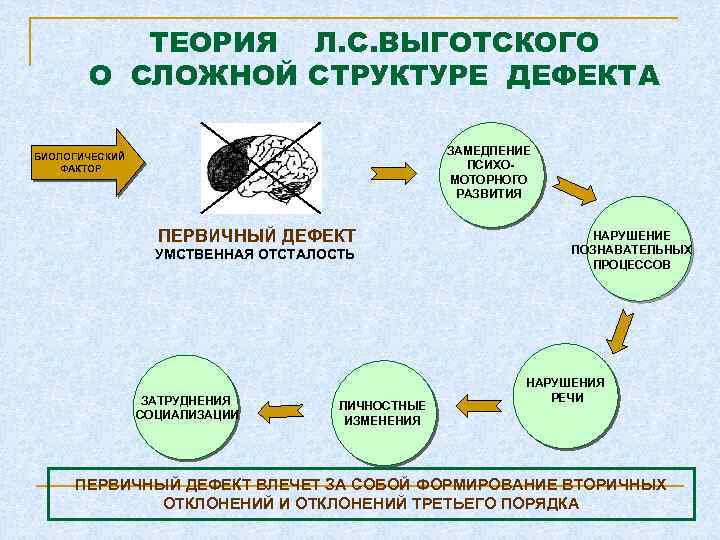 ТЕОРИЯ Л.С.ВЫГОТСКОГО
О СЛОЖНОЙ СТРУКТУРЕ ДЕФЕКТА

БИОЛОГИЧЕСКИЙ ФАКТОР

ПЕРВИЧНЫЙ ДЕФЕКТ
УМСТВЕННАЯ ОТСТАЛОСТЬ

ЗАМЕДЛЕНИЕ ПСИХО-МОТОРНОГО РАЗВИТИЯ

НАРУШЕНИЕ ПОЗНАВАТЕЛЬНЫХ ПРОЦЕССОВ

НАРУШЕНИЯ РЕЧИ

ЛИЧНОСТНЫЕ ИЗМЕНЕНИЯ

ЗАТРУДНЕНИЯ СОЦИАЛИЗАЦИИ

ПЕРВИЧНЫЙ ДЕФЕКТ ВЛЕЧЕТ ЗА СОБОЙ ФОРМИРОВАНИЕ ВТОРИЧНЫХ ОТКЛОНЕНИЙ И ОТКЛОНЕНИЙ ТРЕТЬЕГО ПОРЯДКА